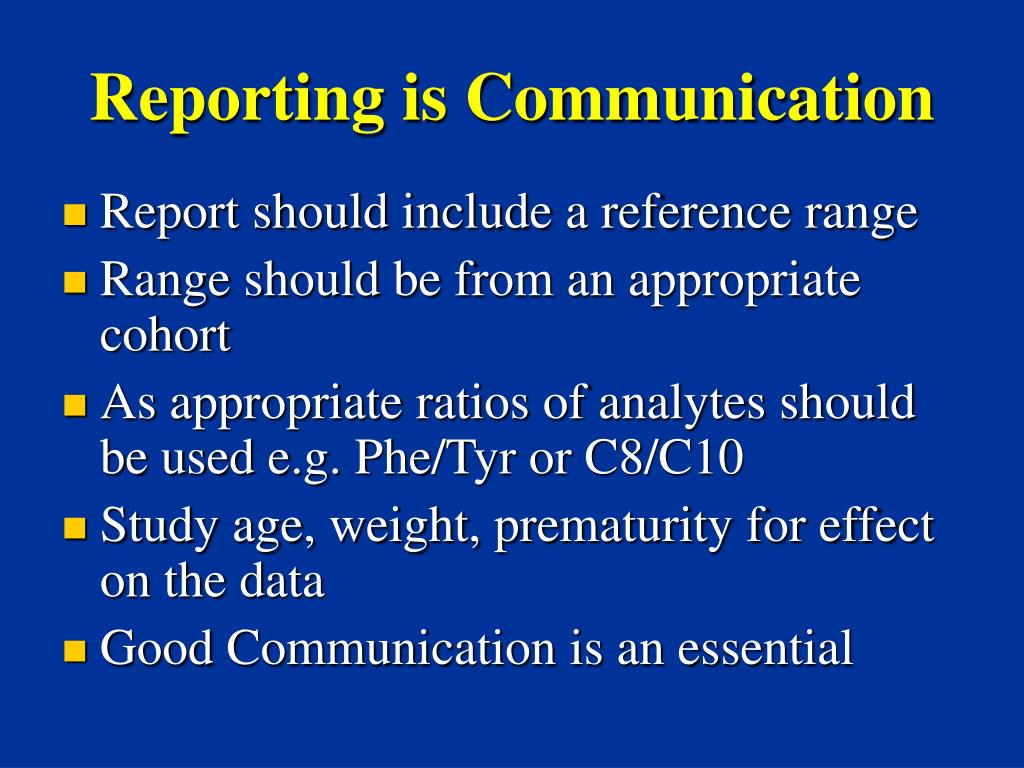 Reporting is Communication

- Report should include a reference range
- Range should be from an appropriate cohort
- As appropriate ratios of analytes should be used e.g. Phe/Tyr or C8/C10
- Study age, weight, prematurity for effect on the data
- Good Communication is an essential